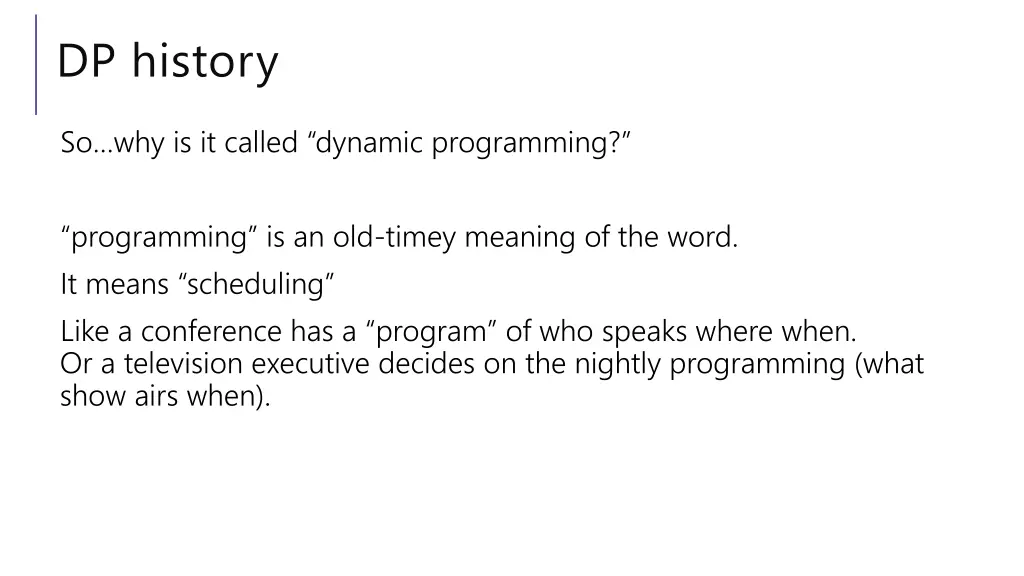 DP history

So…why is it called “dynamic programming?”

“programming” is an old-timey meaning of the word.

It means “scheduling”

Like a conference has a “program” of who speaks where when.
Or a television executive decides on the nightly programming (what show airs when).